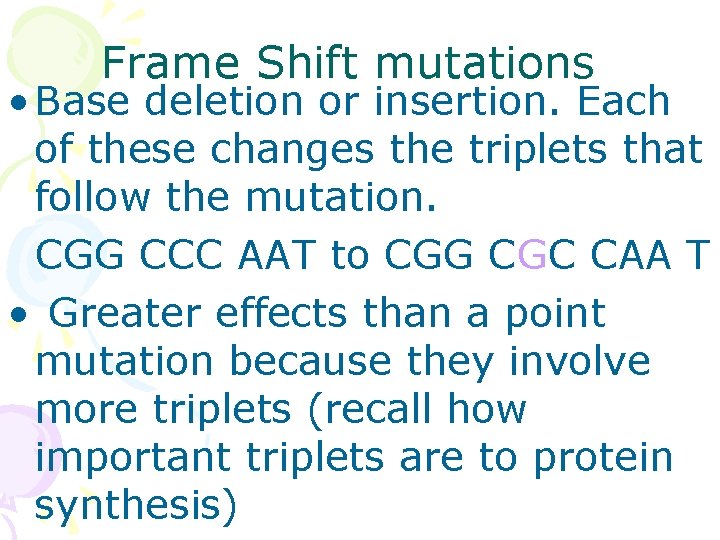 Frame Shift mutations

• Base deletion or insertion. Each of these changes the triplets that follow the mutation.

CGG CCC AAT to CGG CGC CAA T

• Greater effects than a point mutation because they involve more triplets (recall how important triplets are to protein synthesis)